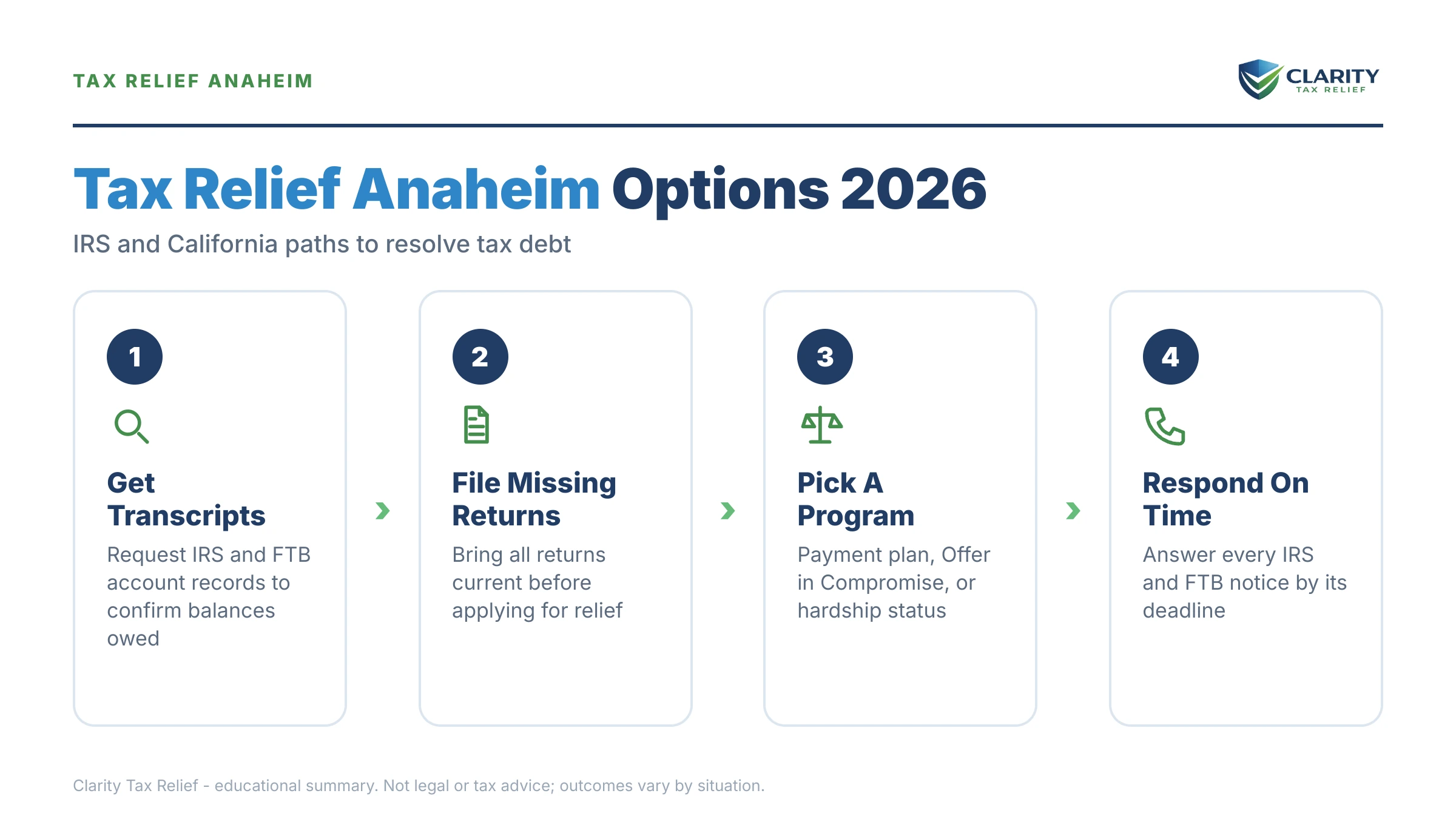 TAX RELIEF ANAHEIM

CLARITY
TAX RELIEF

Tax Relief Anaheim Options 2026

IRS and California paths to resolve tax debt

1

Get Transcripts

Request IRS and FTB account records to confirm balances owed

2

File Missing Returns

Bring all returns current before applying for relief

3

Pick A Program

Payment plan, Offer in Compromise, or hardship status

4

Respond On Time

Answer every IRS and FTB notice by its deadline

Clarity Tax Relief - educational summary. Not legal or tax advice; outcomes vary by situation.